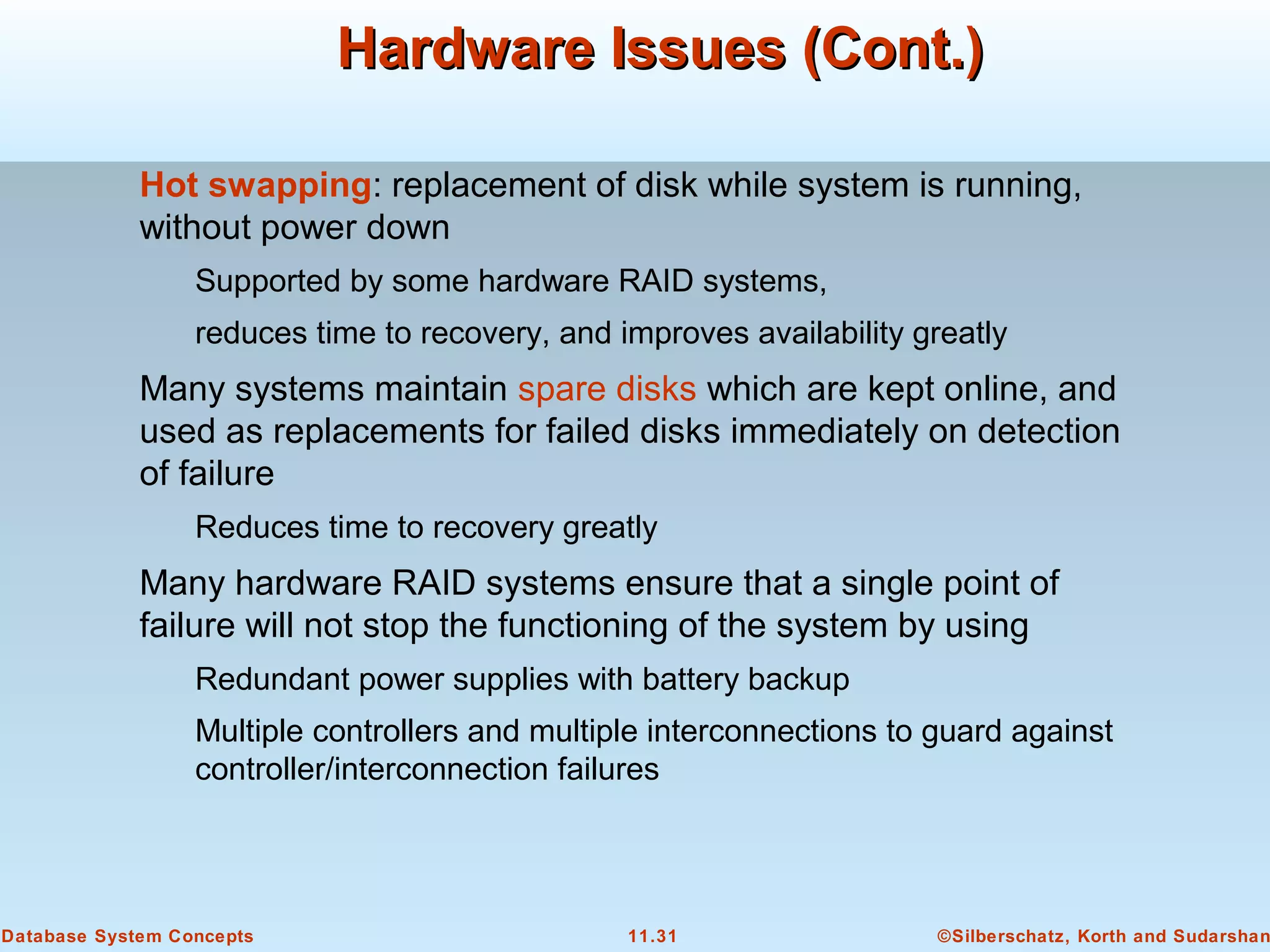 Hardware Issues (Cont.)

Hot swapping: replacement of disk while system is running, without power down

Supported by some hardware RAID systems,

reduces time to recovery, and improves availability greatly

Many systems maintain spare disks which are kept online, and used as replacements for failed disks immediately on detection of failure

Reduces time to recovery greatly

Many hardware RAID systems ensure that a single point of failure will not stop the functioning of the system by using

Redundant power supplies with battery backup

Multiple controllers and multiple interconnections to guard against controller/interconnection failures

Database System Concepts 11.31 ©Silberschatz, Korth and Sudarshan